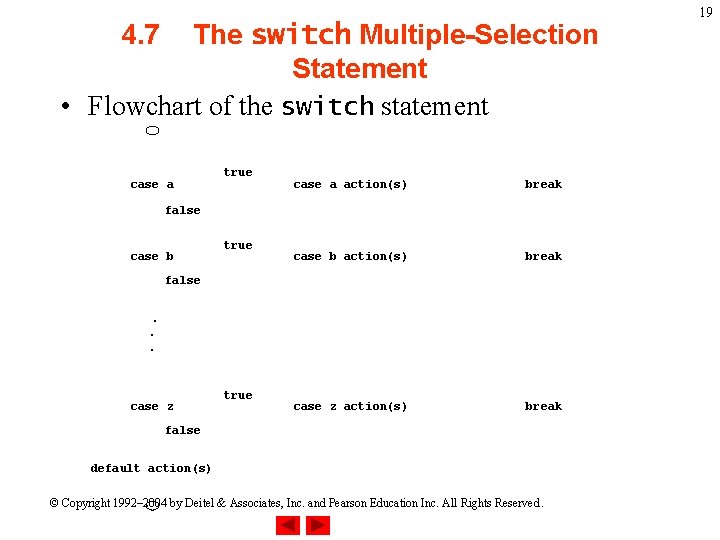 19

4.7 The switch Multiple-Selection Statement

• Flowchart of the switch statement

true
case a
case a action(s)
break
false

true
case b
case b action(s)
break
false

.
.
.

true
case z
case z action(s)
break
false

default action(s)

© Copyright 1992–2004 by Deitel & Associates, Inc. and Pearson Education Inc. All Rights Reserved.